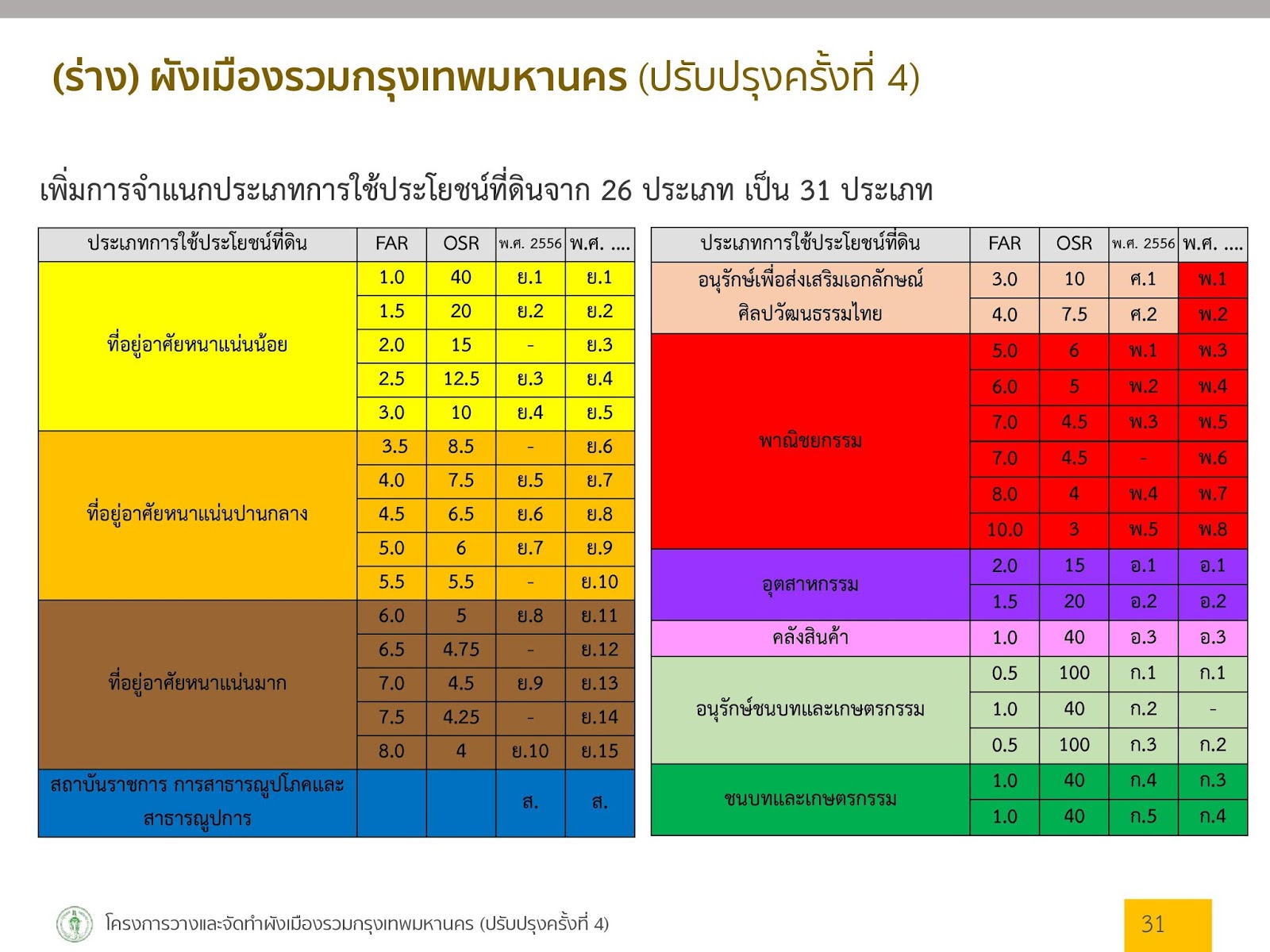 (ร่าง) ผังเมืองรวมกรุงเทพมหานคร (ปรับปรุงครั้งที่ 4)

เพิ่มการจำแนกประเภทการใช้ประโยชน์ที่ดินจาก 26 ประเภท เป็น 31 ประเภท

| ประเภทการใช้ประโยชน์ที่ดิน | FAR | OSR | พ.ศ. 2556 | พ.ศ. .... |
|---|---|---|---|---|
| ที่อยู่อาศัยหนาแน่นน้อย | 1.0 | 40 | ย.1 | ย.1 |
| | 1.5 | 20 | ย.2 | ย.2 |
| | 2.0 | 15 | - | ย.3 |
| | 2.5 | 12.5 | ย.3 | ย.4 |
| | 3.0 | 10 | ย.4 | ย.5 |
| ที่อยู่อาศัยหนาแน่นปานกลาง | 3.5 | 8.5 | - | ย.6 |
| | 4.0 | 7.5 | ย.5 | ย.7 |
| | 4.5 | 6.5 | ย.6 | ย.8 |
| | 5.0 | 6 | ย.7 | ย.9 |
| | 5.5 | 5.5 | - | ย.10 |
| ที่อยู่อาศัยหนาแน่นมาก | 6.0 | 5 | ย.8 | ย.11 |
| | 6.5 | 4.75 | - | ย.12 |
| | 7.0 | 4.5 | ย.9 | ย.13 |
| | 7.5 | 4.25 | - | ย.14 |
| | 8.0 | 4 | ย.10 | ย.15 |
| สถาบันราชการ การสาธารณูปโภคและสาธารณูปการ | | | ส. | ส. |

| ประเภทการใช้ประโยชน์ที่ดิน | FAR | OSR | พ.ศ. 2556 | พ.ศ. .... |
|---|---|---|---|---|
| อนุรักษ์เพื่อส่งเสริมเอกลักษณ์ศิลปวัฒนธรรมไทย | 3.0 | 10 | ศ.1 | พ.1 |
| | 4.0 | 7.5 | ศ.2 | พ.2 |
| พาณิชยกรรม | 5.0 | 6 | พ.1 | พ.3 |
| | 6.0 | 5 | พ.2 | พ.4 |
| | 7.0 | 4.5 | พ.3 | พ.5 |
| | 7.0 | 4.5 | - | พ.6 |
| | 8.0 | 4 | พ.4 | พ.7 |
| | 10.0 | 3 | พ.5 | พ.8 |
| อุตสาหกรรม | 2.0 | 15 | อ.1 | อ.1 |
| | 1.5 | 20 | อ.2 | อ.2 |
| คลังสินค้า | 1.0 | 40 | อ.3 | อ.3 |
| อนุรักษ์ชนบทและเกษตรกรรม | 0.5 | 100 | ก.1 | ก.1 |
| | 1.0 | 40 | ก.2 | - |
| | 0.5 | 100 | ก.3 | ก.2 |
| ชนบทและเกษตรกรรม | 1.0 | 40 | ก.4 | ก.3 |
| | 1.0 | 40 | ก.5 | ก.4 |

โครงการวางและจัดทำผังเมืองรวมกรุงเทพมหานคร (ปรับปรุงครั้งที่ 4)

31